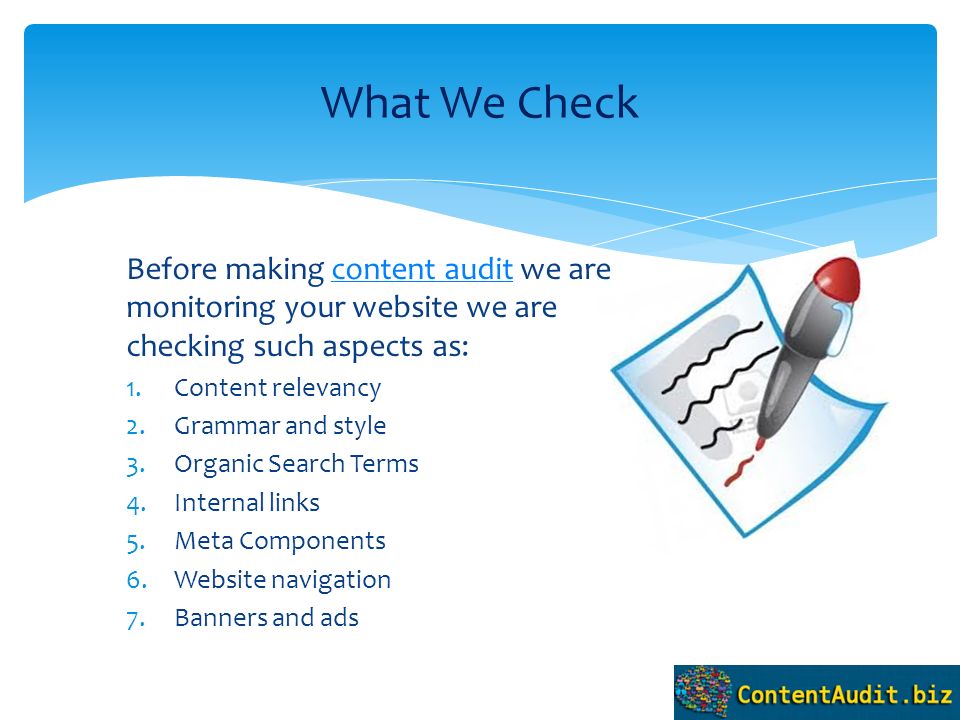 What We Check

Before making content audit we are monitoring your website we are checking such aspects as:

1. Content relevancy
2. Grammar and style
3. Organic Search Terms
4. Internal links
5. Meta Components
6. Website navigation
7. Banners and ads

ContentAudit.biz